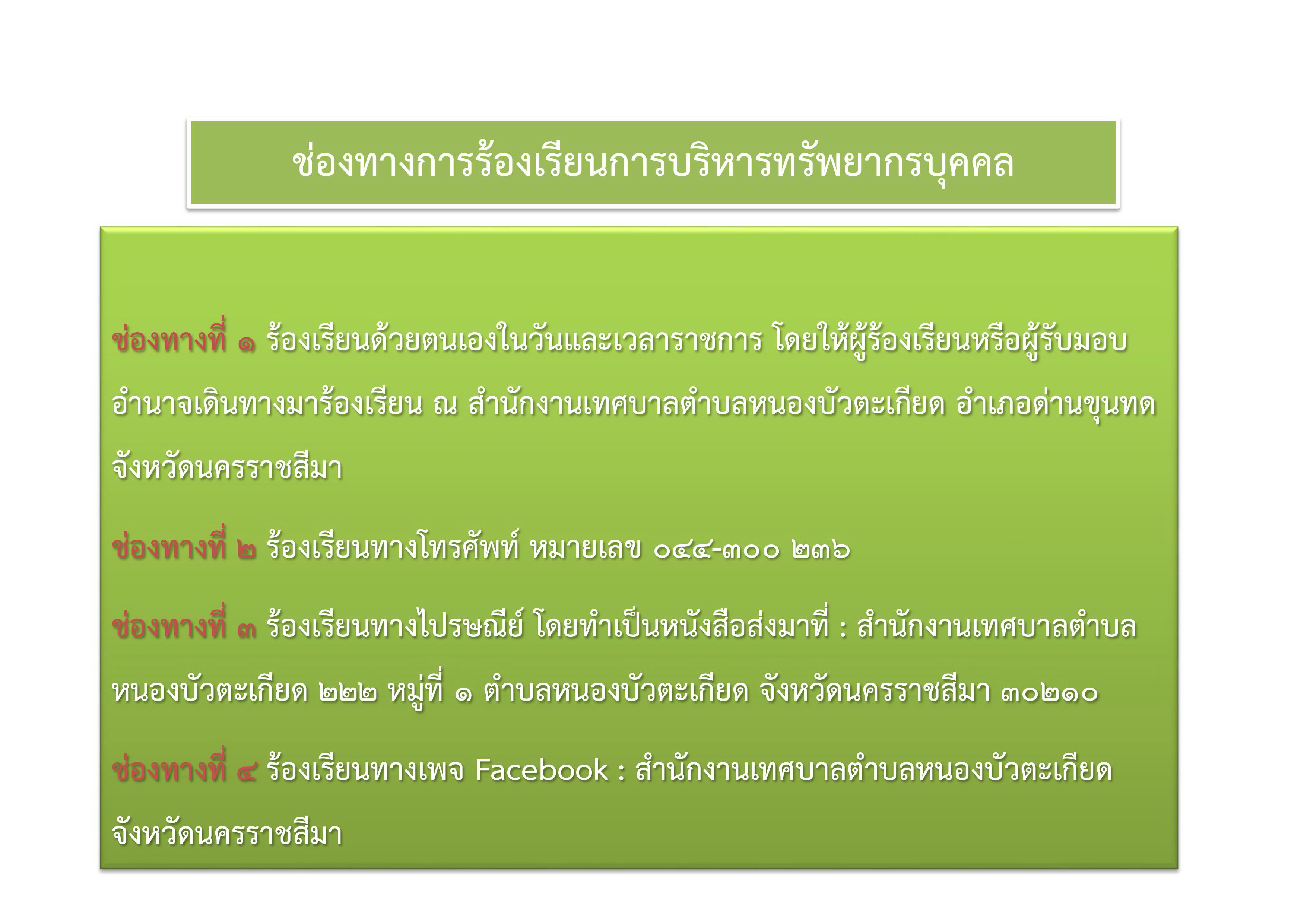 ช่องทางการร้องเรียนการบริหารทรัพยากรบุคคล

ช่องทางที่ ๑ ร้องเรียนด้วยตนเองในวันและเวลาราชการ โดยให้ผู้ร้องเรียนหรือผู้รับมอบอำนาจเดินทางมาร้องเรียน ณ สำนักงานเทศบาลตำบลหนองบัวตะเกียด อำเภอด่านขุนทด จังหวัดนครราชสีมา

ช่องทางที่ ๒ ร้องเรียนทางโทรศัพท์ หมายเลข ๐๔๔-๓๐๐ ๒๓๖

ช่องทางที่ ๓ ร้องเรียนทางไปรษณีย์ โดยทำเป็นหนังสือส่งมาที่ : สำนักงานเทศบาลตำบลหนองบัวตะเกียด ๒๒๒ หมู่ที่ ๑ ตำบลหนองบัวตะเกียด จังหวัดนครราชสีมา ๓๐๒๑๐

ช่องทางที่ ๔ ร้องเรียนทางเพจ Facebook : สำนักงานเทศบาลตำบลหนองบัวตะเกียด จังหวัดนครราชสีมา